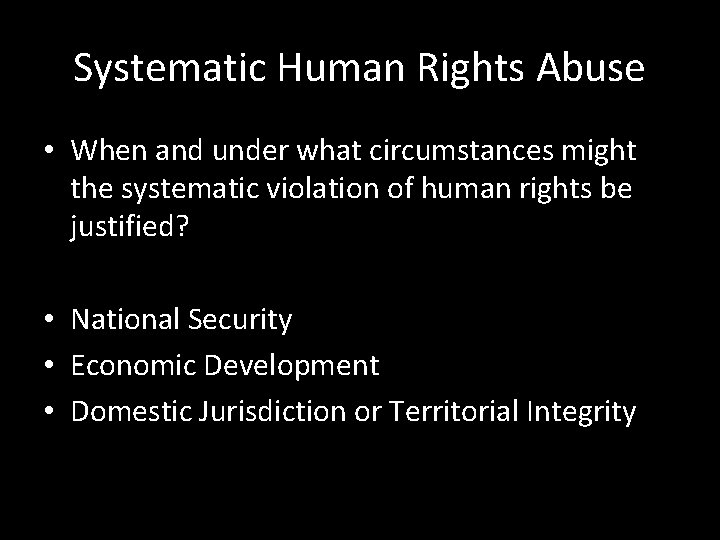 Systematic Human Rights Abuse

• When and under what circumstances might the systematic violation of human rights be justified?

• National Security
• Economic Development
• Domestic Jurisdiction or Territorial Integrity